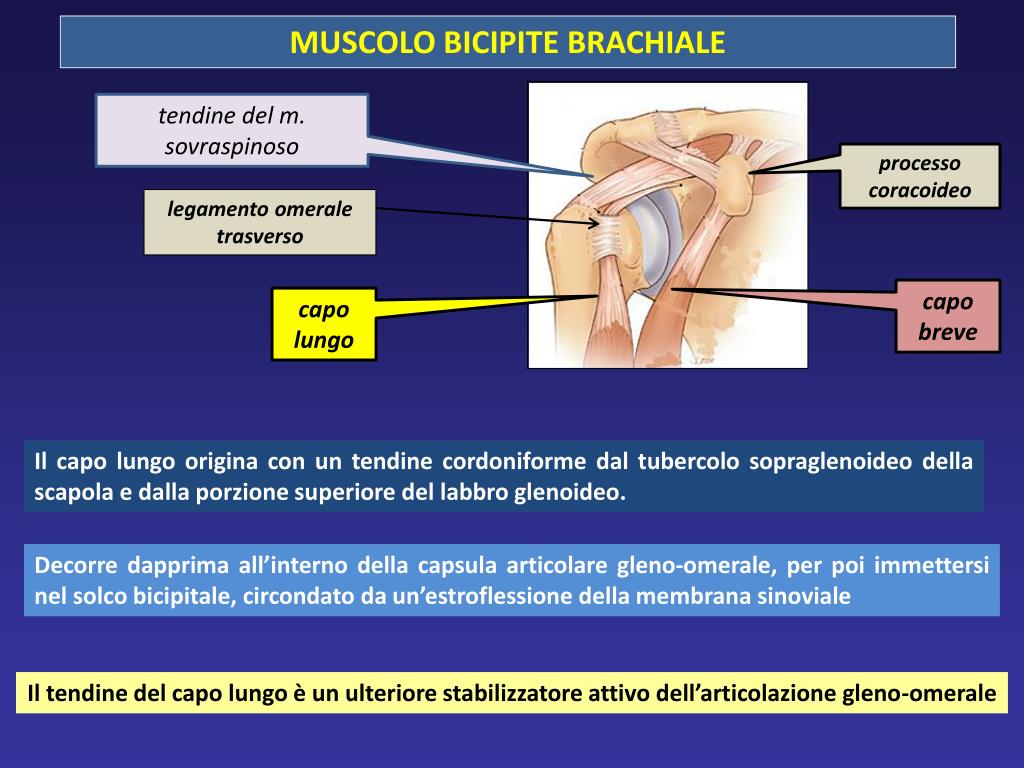 MUSCOLO BICIPITE BRACHIALE

tendine del m. sovraspinoso

legamento omerale trasverso

capo lungo

processo coracoideo

capo breve

Il capo lungo origina con un tendine cordoniforme dal tubercolo sopraglenoideo della scapola e dalla porzione superiore del labbro glenoideo.

Decorre dapprima all'interno della capsula articolare gleno-omerale, per poi immettersi nel solco bicipitale, circondato da un'estroflessione della membrana sinoviale

Il tendine del capo lungo è un ulteriore stabilizzatore attivo dell'articolazione gleno-omerale